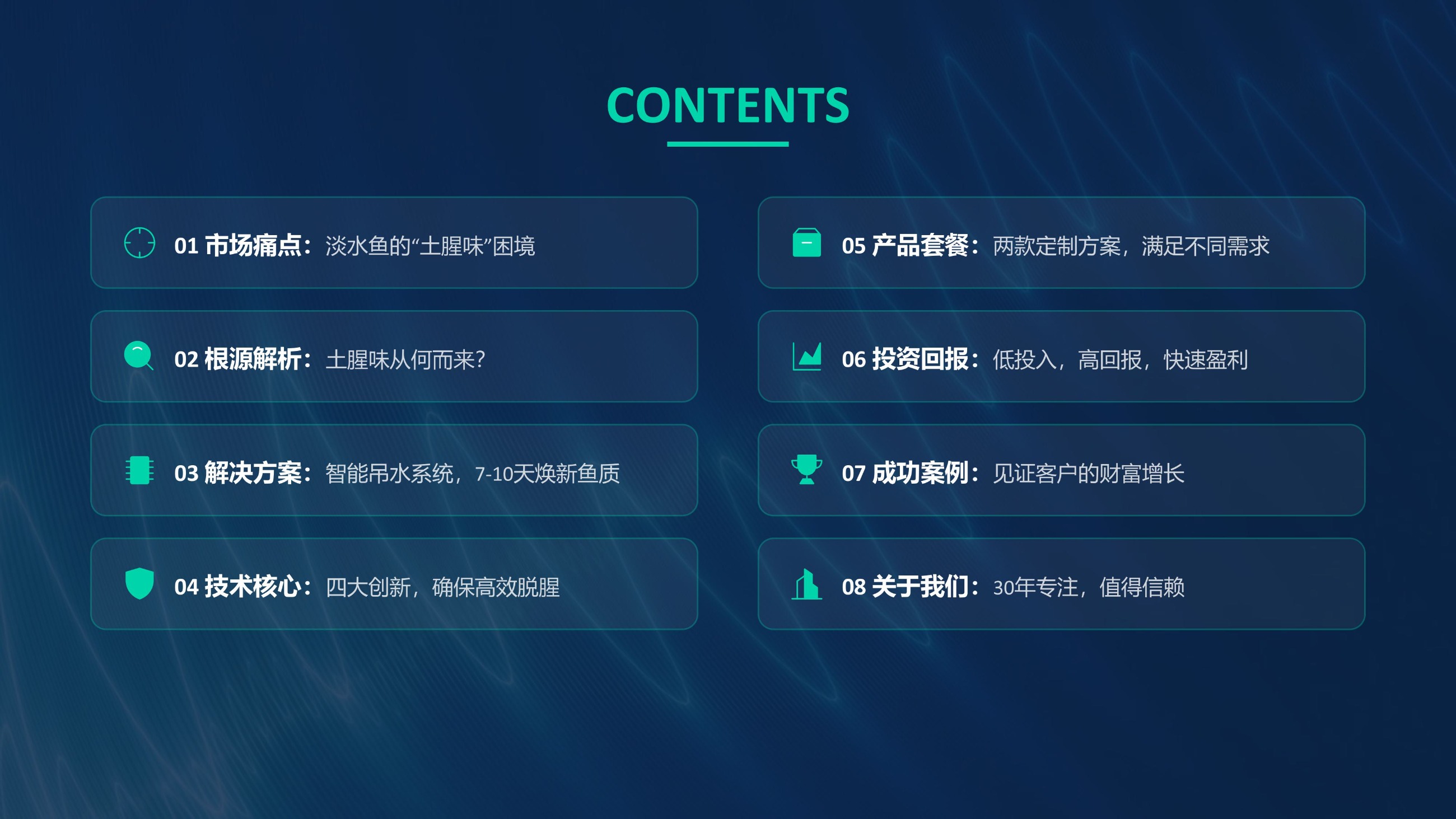 CONTENTS

01 市场痛点：淡水鱼的“土腥味”困境

02 根源解析：土腥味从何而来?

03 解决方案：智能吊水系统，7-10天焕新鱼质

04 技术核心：四大创新，确保高效脱腥

05 产品套餐：两款定制方案，满足不同需求

06 投资回报：低投入，高回报，快速盈利

07 成功案例：见证客户的财富增长

08 关于我们：30年专注，值得信赖